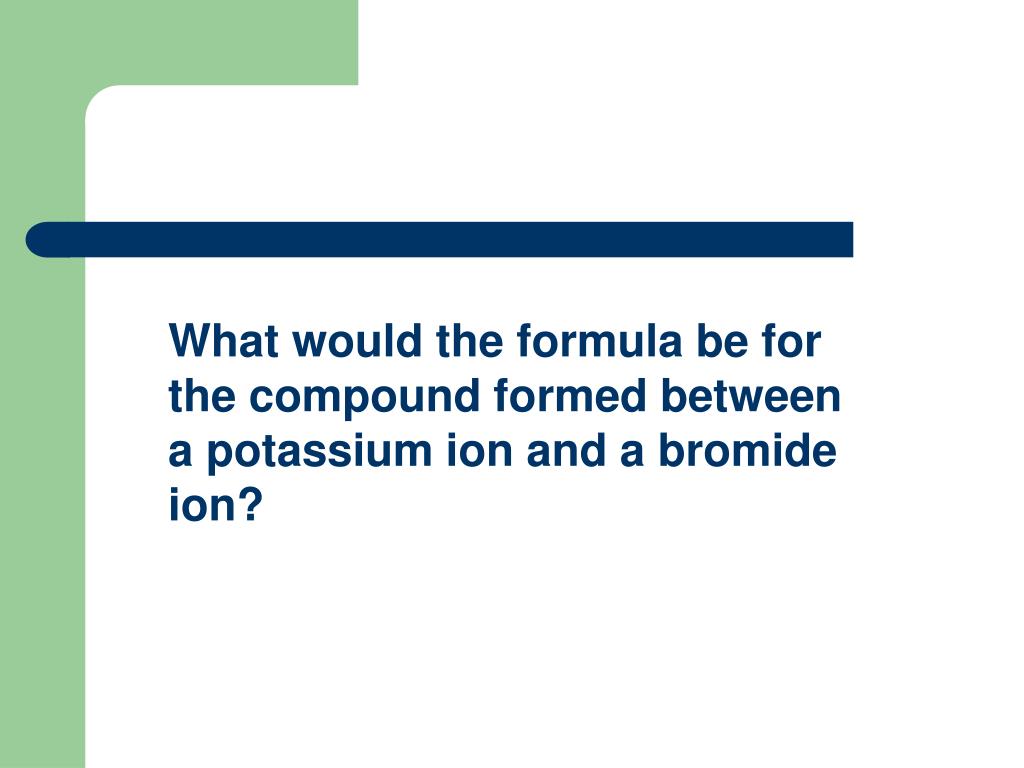 What would the formula be for the compound formed between a potassium ion and a bromide ion?